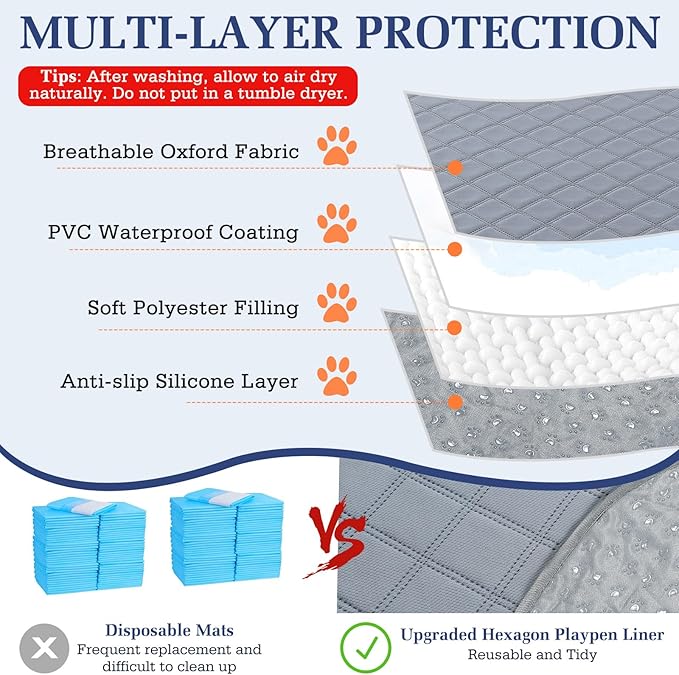 MULTI-LAYER PROTECTION

Tips: After washing, allow to air dry naturally. Do not put in a tumble dryer.

Breathable Oxford Fabric

PVC Waterproof Coating

Soft Polyester Filling

Anti-slip Silicone Layer

VS

Disposable Mats
Frequent replacement and difficult to clean up

Upgraded Hexagon Playpen Liner
Reusable and Tidy